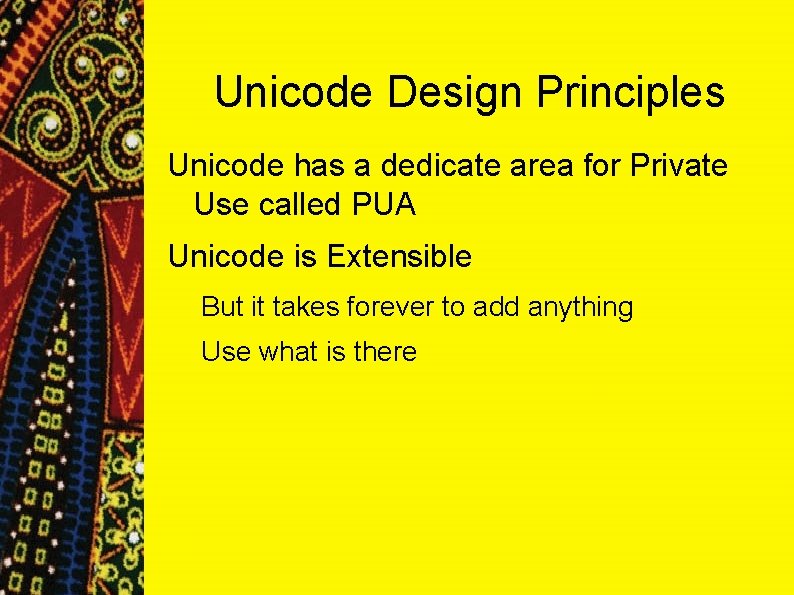 Unicode Design Principles

Unicode has a dedicate area for Private Use called PUA

Unicode is Extensible

But it takes forever to add anything

Use what is there